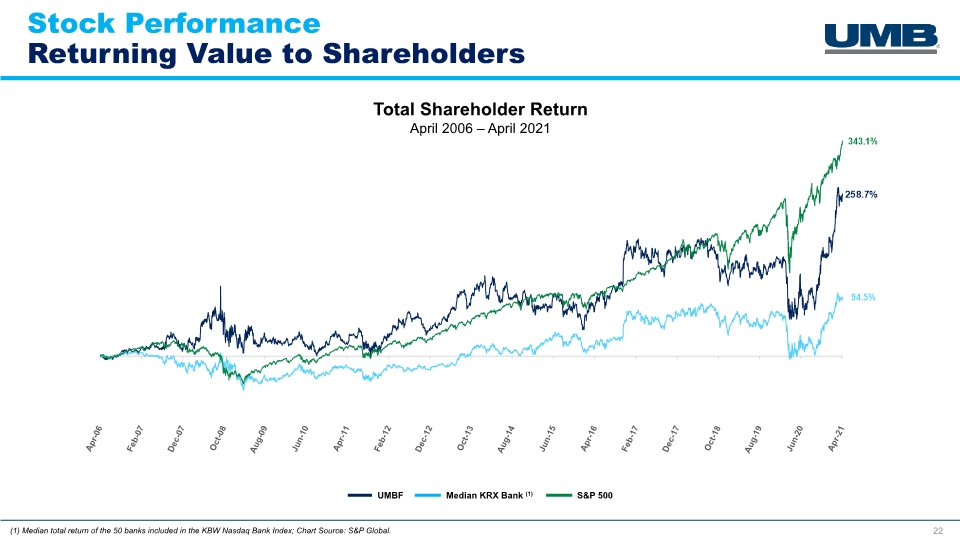 Stock Performance
Returning Value to Shareholders

UMB

Total Shareholder Return
April 2006 – April 2021

343.1%

258.7%

94.5%

Apr-06
Feb-07
Dec-07
Oct-08
Aug-09
Jun-10
Apr-11
Feb-12
Dec-12
Oct-13
Aug-14
Jun-15
Apr-16
Feb-17
Dec-17
Oct-18
Aug-19
Jun-20
Apr-21

UMBF Median KRX Bank $^{(1)}$ S&P 500

(1) Median total return of the 50 banks included in the KBW Nasdaq Bank Index; Chart Source: S&P Global.

22